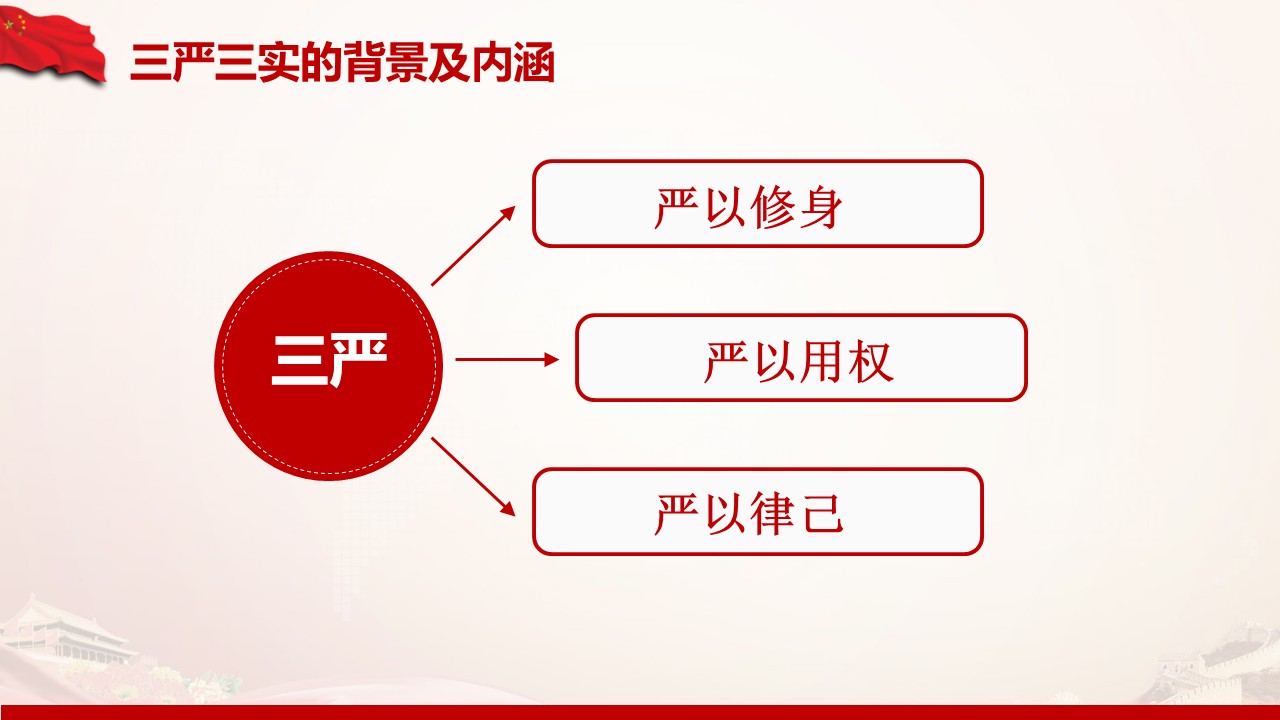 三严三实的背景及内涵

三严

严以修身

严以用权

严以律己